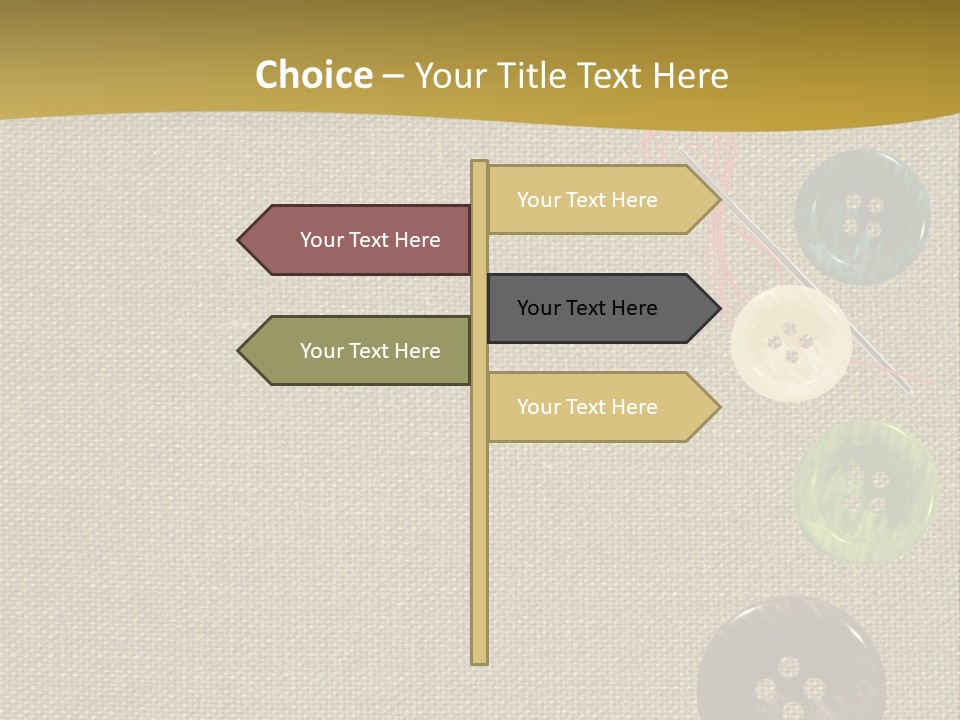 Choice – Your Title Text Here

Your Text Here

Your Text Here

Your Text Here

Your Text Here

Your Text Here